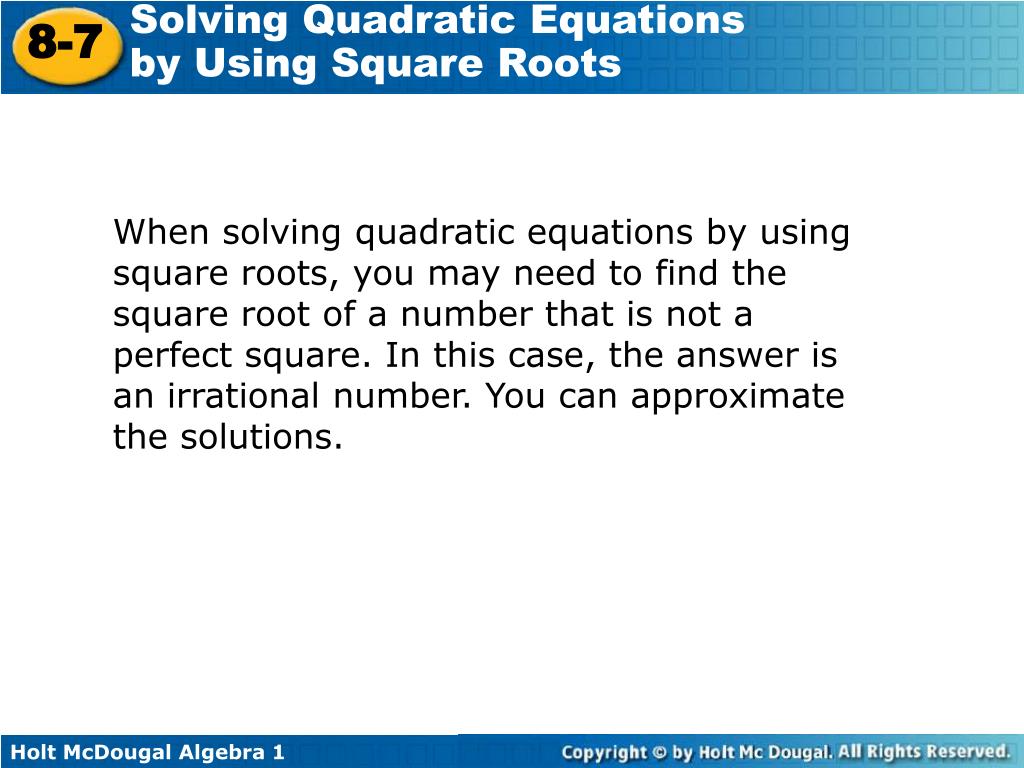 8-7 Solving Quadratic Equations by Using Square Roots

When solving quadratic equations by using square roots, you may need to find the square root of a number that is not a perfect square. In this case, the answer is an irrational number. You can approximate the solutions.

Holt McDougal Algebra 1

Copyright © by Holt Mc Dougal. All Rights Reserved.